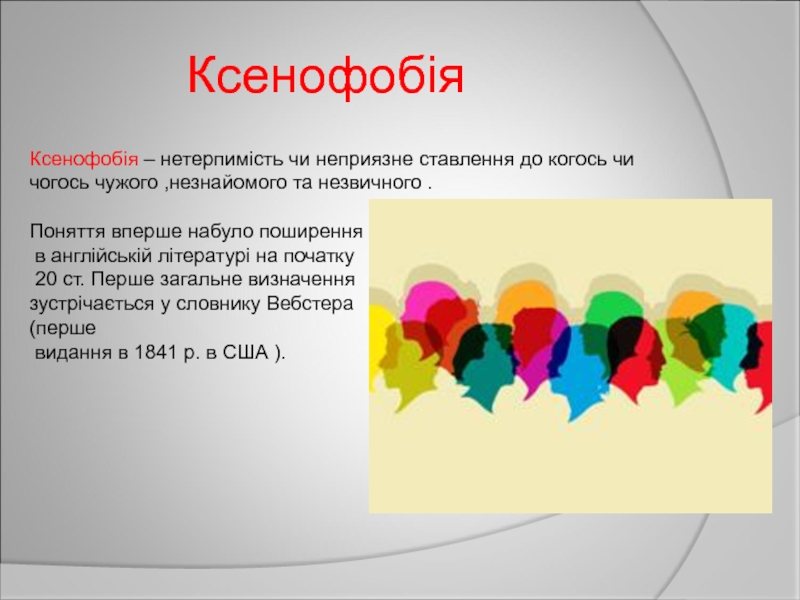 Ксенофобія

Ксенофобія – нетерпимість чи неприязне ставлення до когось чи чогось чужого ,незнайомого та незвичного .

Поняття вперше набуло поширення в англійській літературі на початку 20 ст. Перше загальне визначення зустрічається у словнику Вебстера (перше видання в 1841 р. в США ).